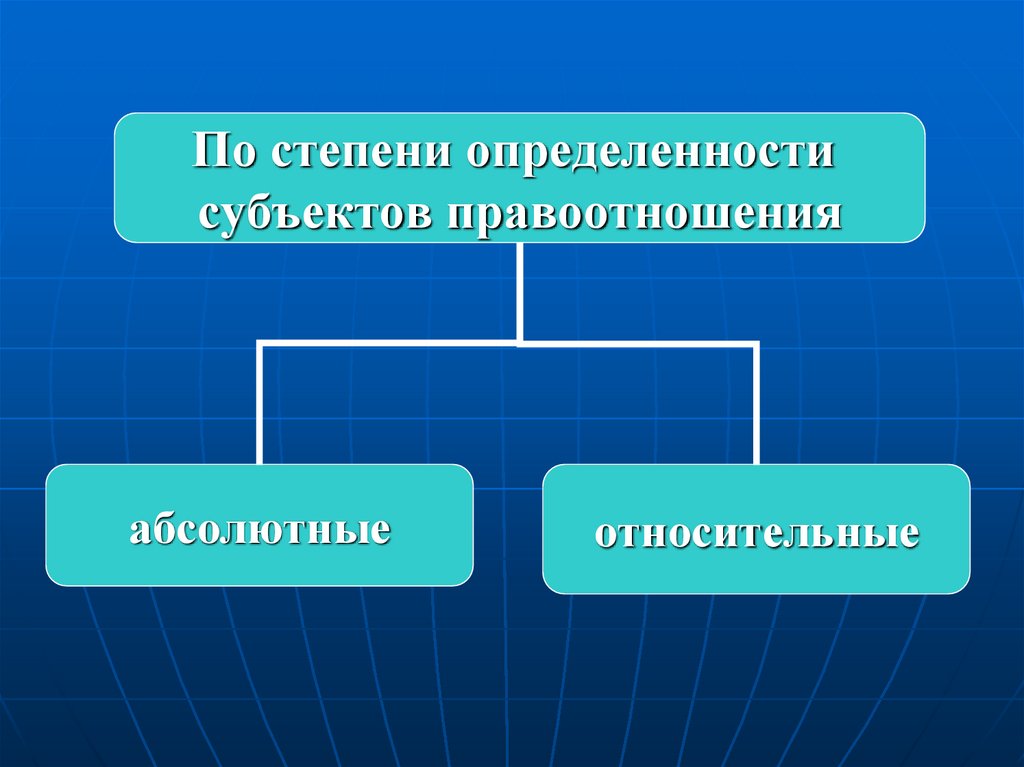 По степени определенности субъектов правоотношения

абсолютные

относительные